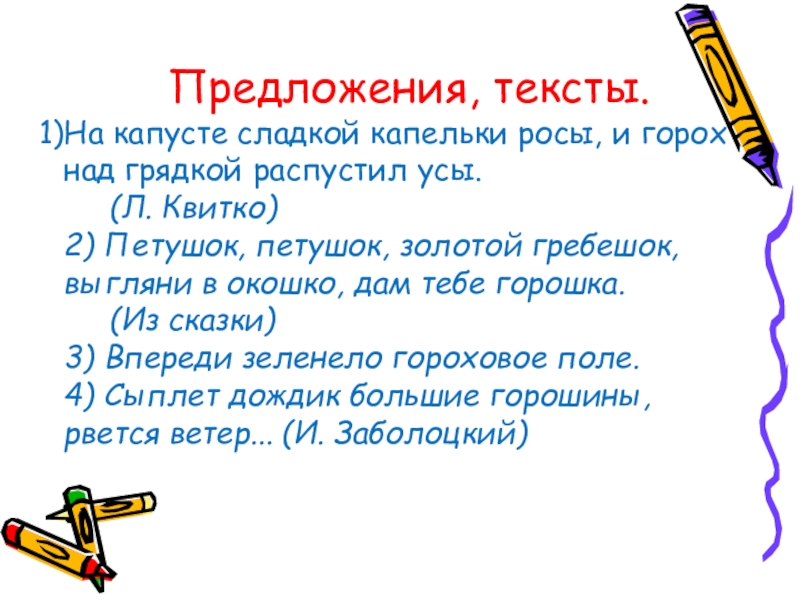 Предложения, тексты.

1)На капусте сладкой капельки росы, и горох над грядкой распустил усы.
(Л. Квитко)
2) Петушок, петушок, золотой гребешок, выгляни в окошко, дам тебе горошка.
(Из сказки)
3) Впереди зеленело гороховое поле.
4) Сыплет дождик большие горошины, рвется ветер... (И. Заболоцкий)